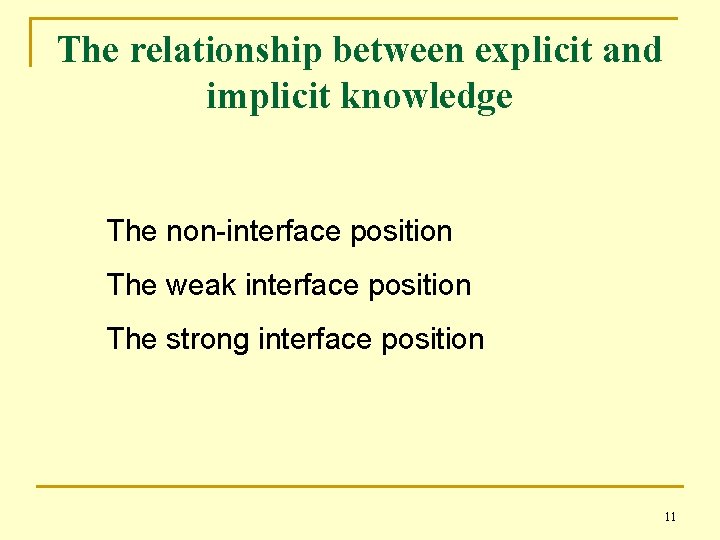 The relationship between explicit and implicit knowledge

The non-interface position

The weak interface position

The strong interface position

11